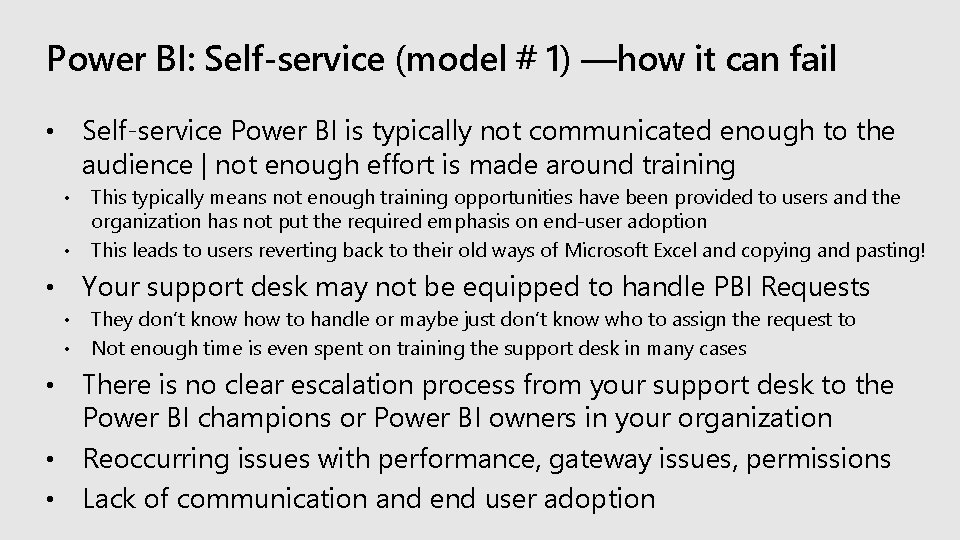 Power BI: Self-service (model # 1) —how it can fail

• Self-service Power BI is typically not communicated enough to the audience | not enough effort is made around training
  • This typically means not enough training opportunities have been provided to users and the organization has not put the required emphasis on end-user adoption
  • This leads to users reverting back to their old ways of Microsoft Excel and copying and pasting!
• Your support desk may not be equipped to handle PBI Requests
  • They don't know how to handle or maybe just don't know who to assign the request to
  • Not enough time is even spent on training the support desk in many cases
• There is no clear escalation process from your support desk to the Power BI champions or Power BI owners in your organization
• Reoccurring issues with performance, gateway issues, permissions
• Lack of communication and end user adoption